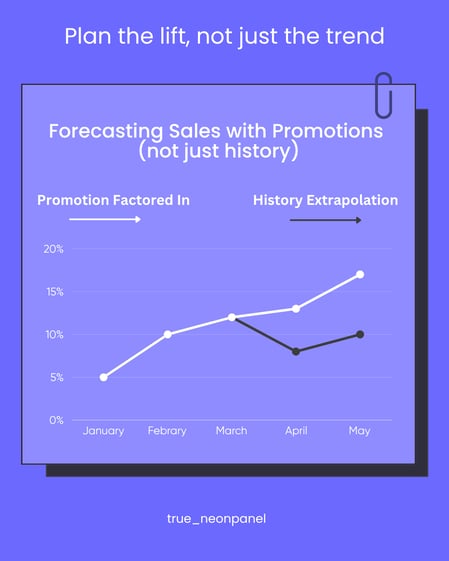 Plan the lift, not just the trend

Forecasting Sales with Promotions (not just history)

Promotion Factored In

History Extrapolation

20%
15%
10%
5%
0%

January
Febrary
March
April
May

true_neonpanel